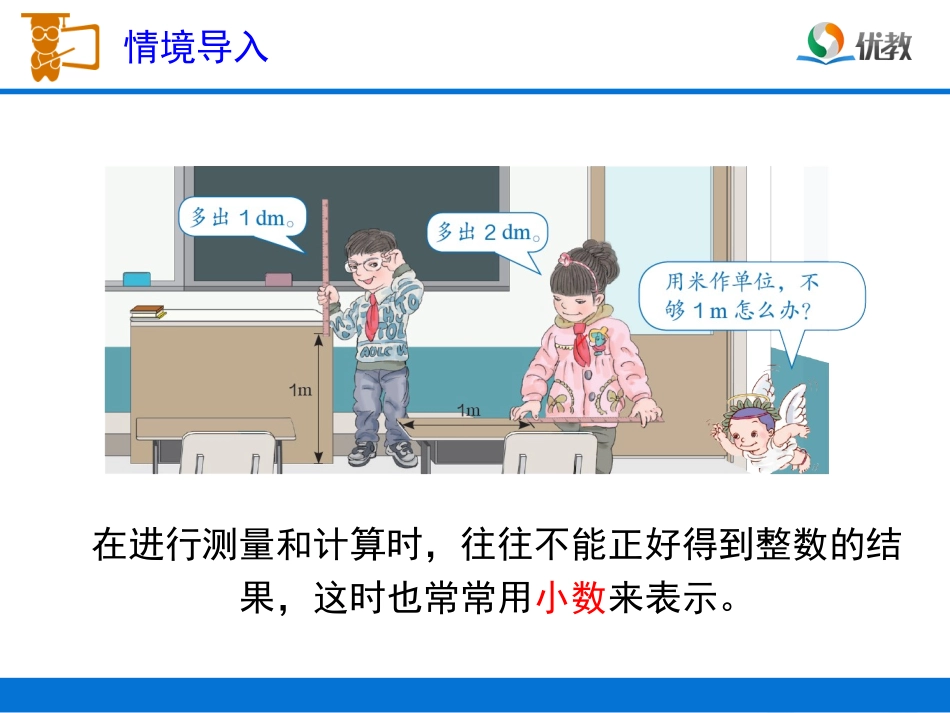 情境导入

优教

多出 1 dm。

多出 2 dm。

用米作单位，不够 1 m 怎么办?

1m

1m

在进行测量和计算时，往往不能正好得到整数的结果，这时也常常用小数来表示。